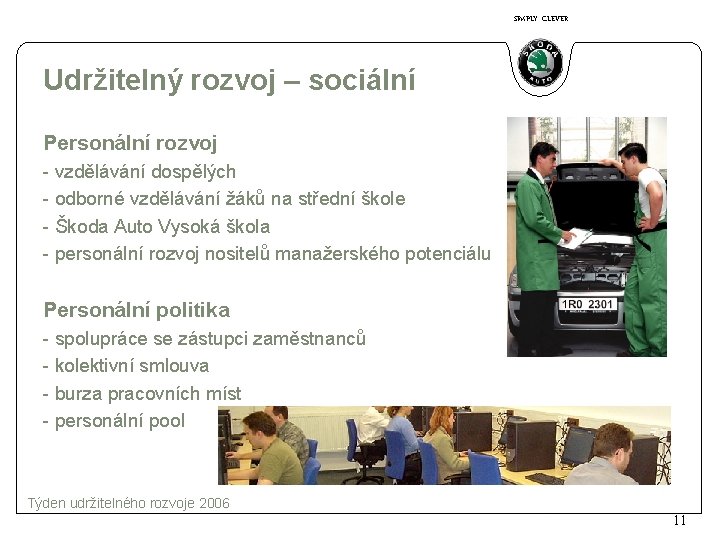 SIMPLY CLEVER

ŠKODA AUTO

Udržitelný rozvoj – sociální

Personální rozvoj
- vzdělávání dospělých
- odborné vzdělávání žáků na střední škole
- Škoda Auto Vysoká škola
- personální rozvoj nositelů manažerského potenciálu

Personální politika
- spolupráce se zástupci zaměstnanců
- kolektivní smlouva
- burza pracovních míst
- personální pool

1R0 2301

Týden udržitelného rozvoje 2006

11